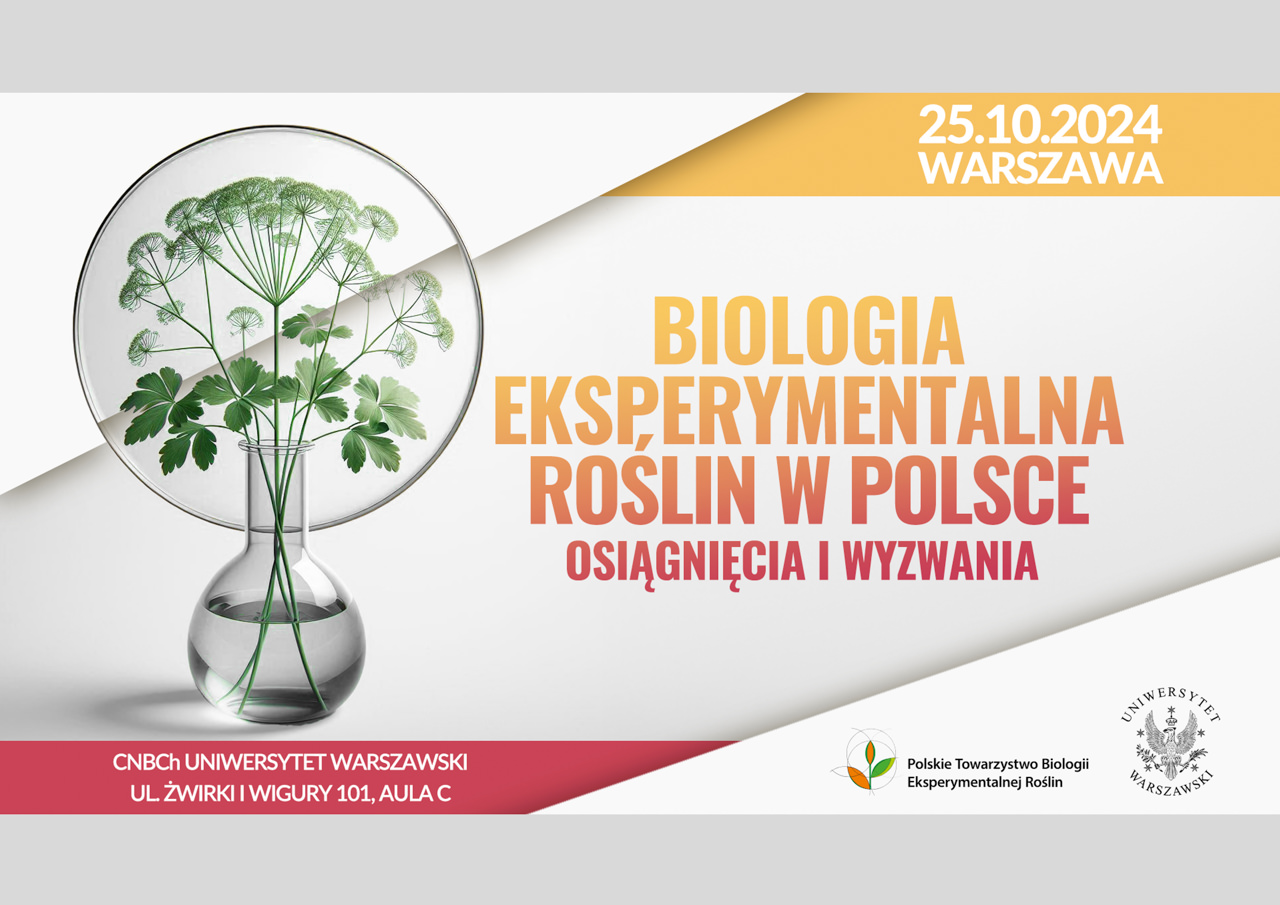 25.10.2024
WARSZAWA

BIOLOGIA EKSPERYMENTALNA ROŚLIN W POLSCE
OSIĄGNIĘCIA I WYZWANIA

CNBCh UNIWERSYTET WARSZAWSKI
UL. ŻWIRKI I WIGURY 101, AULA C

Polskie Towarzystwo Biologii Eksperymentalnej Roślin

UNIWERSYTET WARSZAWSKI